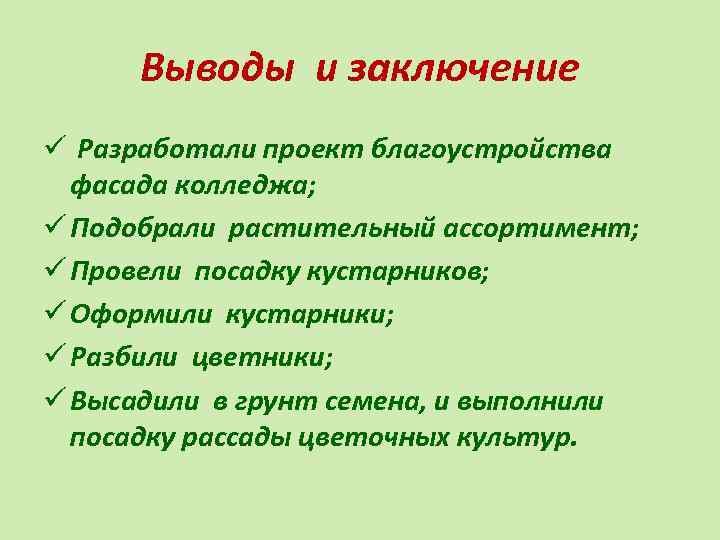 Выводы и заключение

✓ Разработали проект благоустройства фасада колледжа;

✓ Подобрали растительный ассортимент;

✓ Провели посадку кустарников;

✓ Оформили кустарники;

✓ Разбили цветники;

✓ Высадили в грунт семена, и выполнили посадку рассады цветочных культур.